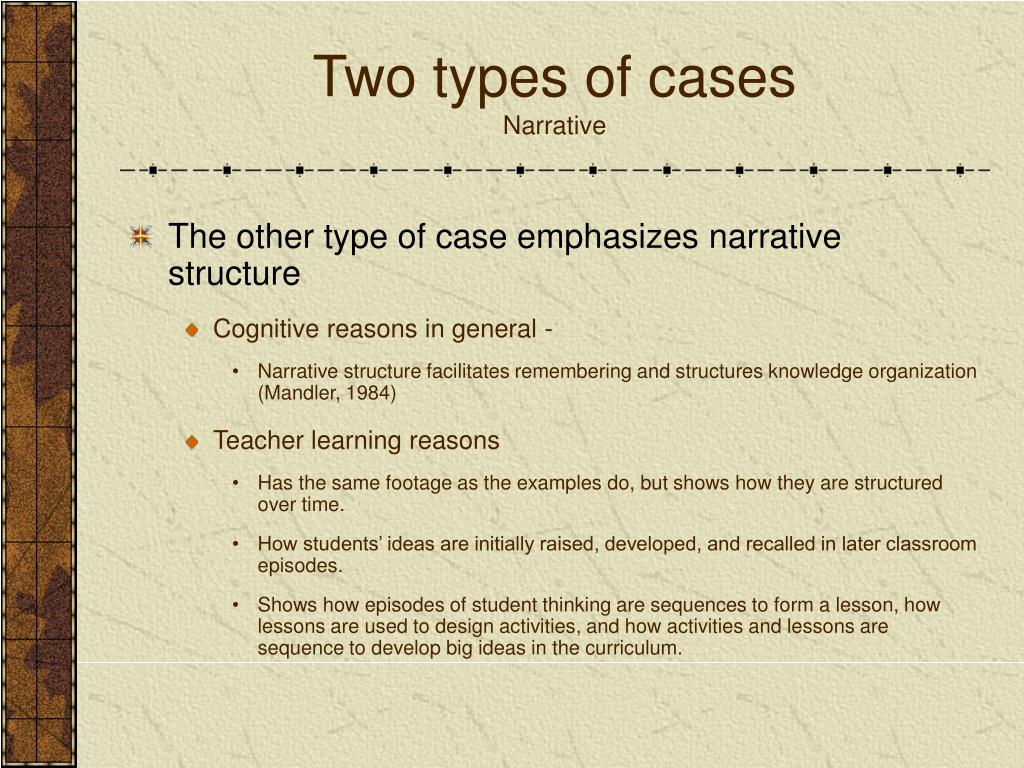 Two types of cases
Narrative

The other type of case emphasizes narrative structure

Cognitive reasons in general -

• Narrative structure facilitates remembering and structures knowledge organization (Mandler, 1984)

Teacher learning reasons

• Has the same footage as the examples do, but shows how they are structured over time.

• How students' ideas are initially raised, developed, and recalled in later classroom episodes.

• Shows how episodes of student thinking are sequences to form a lesson, how lessons are used to design activities, and how activities and lessons are sequence to develop big ideas in the curriculum.